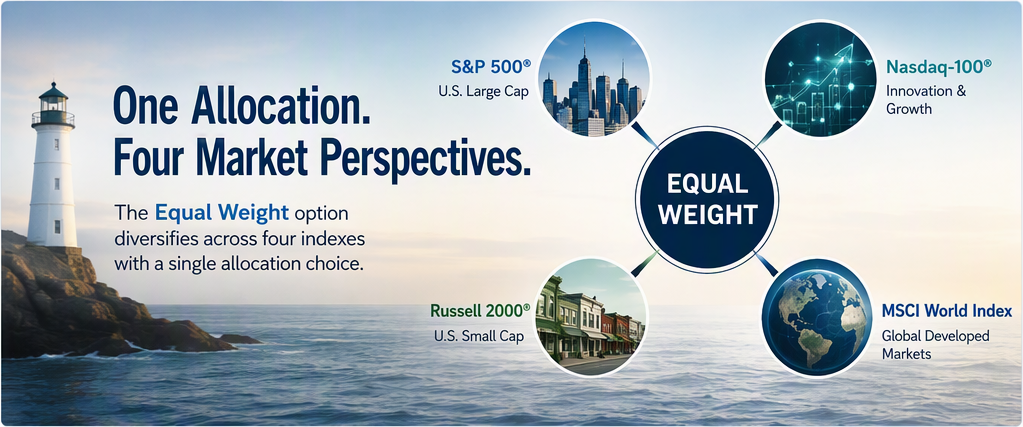 One Allocation.
Four Market Perspectives.

The Equal Weight option diversifies across four indexes with a single allocation choice.

S&P 500®
U.S. Large Cap

Nasdaq-100®
Innovation & Growth

EQUAL WEIGHT

Russell 2000®
U.S. Small Cap

MSCI World Index
Global Developed Markets